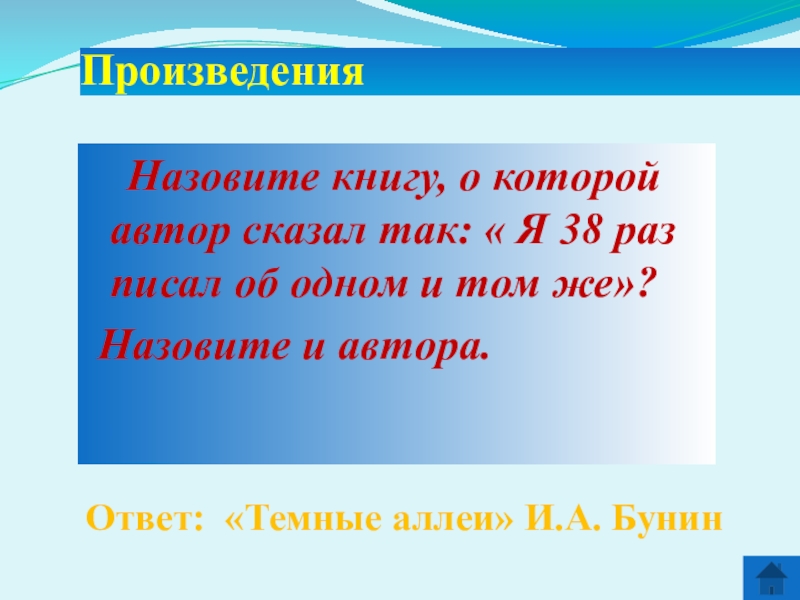 Произведения

Назовите книгу, о которой автор сказал так: « Я 38 раз писал об одном и том же»?

Назовите и автора.

Ответ: «Темные аллеи» И.А. Бунин